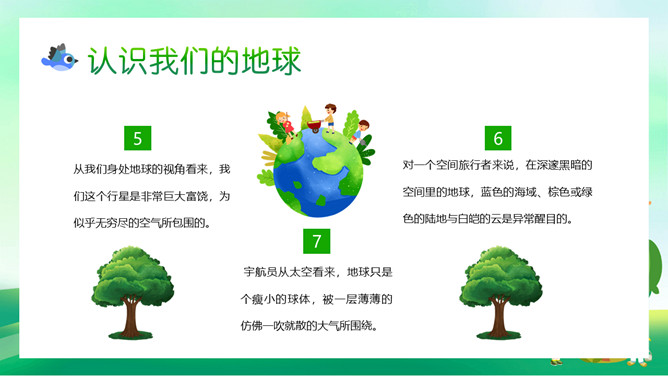 认识我们的地球

5

从我们身处地球的视角看来，我们这个行星是非常巨大富饶，为似乎无穷尽的空气所包围的。

6

对一个空间旅行者来说，在深邃黑暗的空间里的地球，蓝色的海域、棕色或绿色的陆地与白皑的云是异常醒目的。

7

宇航员从太空看来，地球只是个瘦小的球体，被一层薄薄的仿佛一吹就散的大气所围绕。